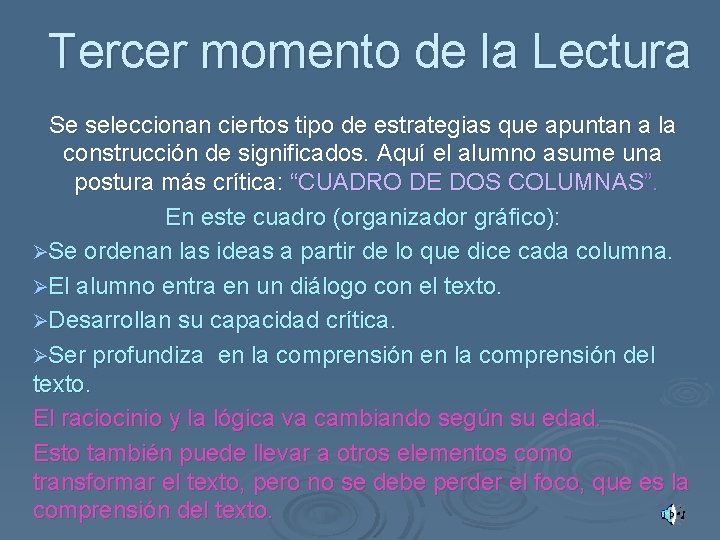 Tercer momento de la Lectura

Se seleccionan ciertos tipo de estrategias que apuntan a la construcción de significados. Aquí el alumno asume una postura más crítica: “CUADRO DE DOS COLUMNAS”.

En este cuadro (organizador gráfico):

➢Se ordenan las ideas a partir de lo que dice cada columna.

➢El alumno entra en un diálogo con el texto.

➢Desarrollan su capacidad crítica.

➢Ser profundiza en la comprensión en la comprensión del texto.

El raciocinio y la lógica va cambiando según su edad.

Esto también puede llevar a otros elementos como transformar el texto, pero no se debe perder el foco, que es la comprensión del texto.